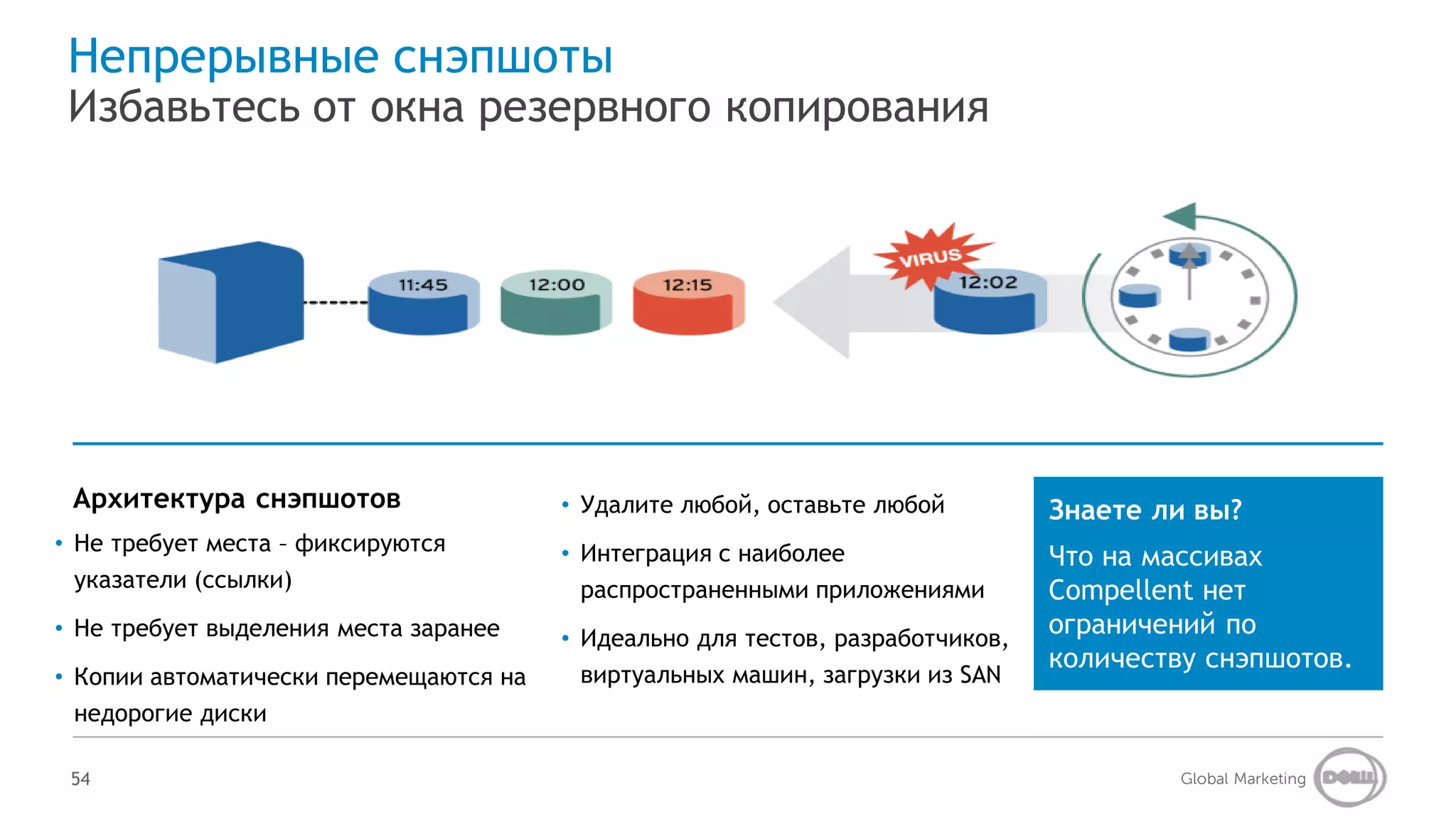 Непрерывные снэпшоты
Избавьтесь от окна резервного копирования

11:45
12:00
12:15
VIRUS
12:02

Архитектура снэпшотов
• Не требует места – фиксируются указатели (ссылки)
• Не требует выделения места заранее
• Копии автоматически перемещаются на недорогие диски

• Удалите любой, оставьте любой
• Интеграция с наиболее распространенными приложениями
• Идеально для тестов, разработчиков, виртуальных машин, загрузки из SAN

Знаете ли вы?
Что на массивах Compellent нет ограничений по количеству снэпшотов.

54
Global Marketing
DELL